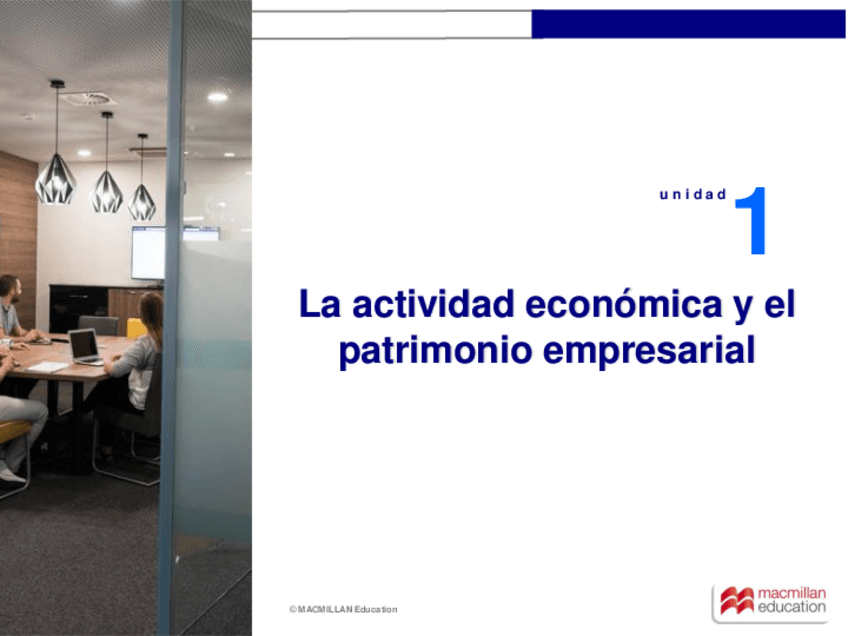 unidad 1

La actividad económica y el patrimonio empresarial

© MACMILLAN Education

macmillan education